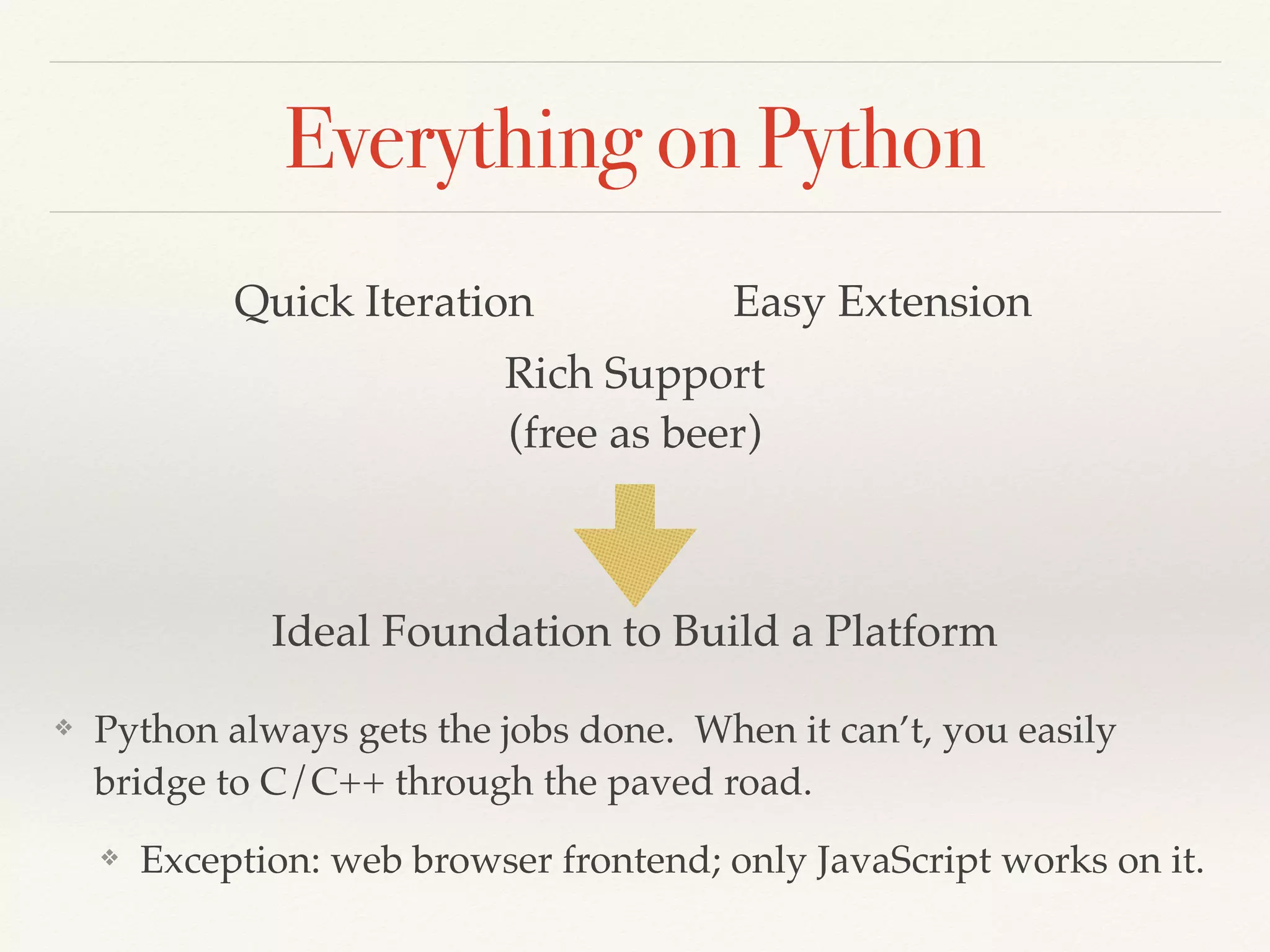 Everything on Python

Quick Iteration

Easy Extension

Rich Support
(free as beer)

Ideal Foundation to Build a Platform

❖ Python always gets the jobs done. When it can't, you easily bridge to C/C++ through the paved road.

❖ Exception: web browser frontend; only JavaScript works on it.